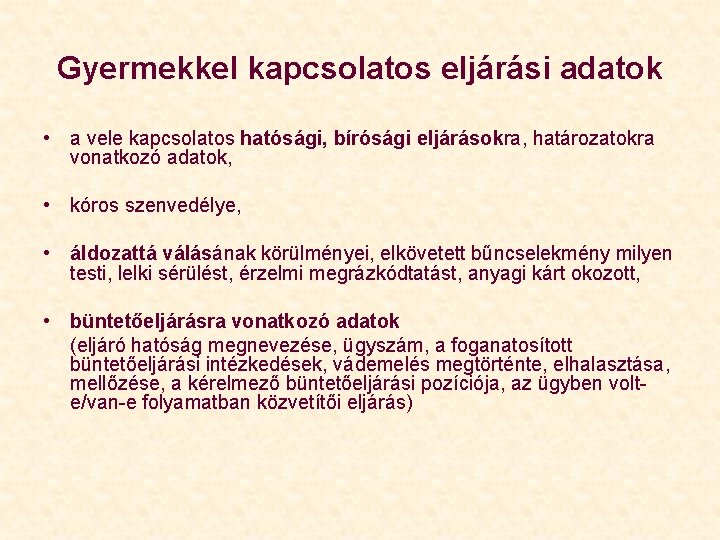 Gyermekkel kapcsolatos eljárási adatok

• a vele kapcsolatos hatósági, bírósági eljárásokra, határozatokra vonatkozó adatok,

• kóros szenvedélye,

• áldozattá válásának körülményei, elkövetett bűncselekmény milyen testi, lelki sérülést, érzelmi megrázkódtatást, anyagi kárt okozott,

• büntetőeljárásra vonatkozó adatok
(eljáró hatóság megnevezése, ügyszám, a foganatosított büntetőeljárási intézkedések, vádemelés megtörténte, elhalasztása, mellőzése, a kérelmező büntetőeljárási pozíciója, az ügyben volt-e/van-e folyamatban közvetítői eljárás)